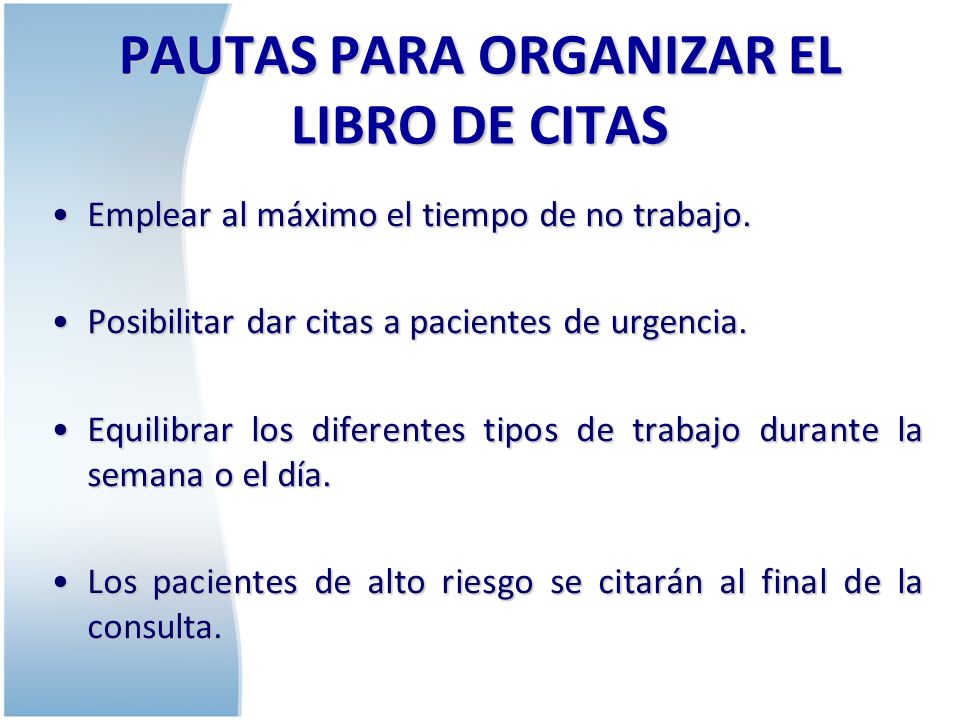 PAUTAS PARA ORGANIZAR EL LIBRO DE CITAS

• Emplear al máximo el tiempo de no trabajo.

• Posibilitar dar citas a pacientes de urgencia.

• Equilibrar los diferentes tipos de trabajo durante la semana o el día.

• Los pacientes de alto riesgo se citarán al final de la consulta.